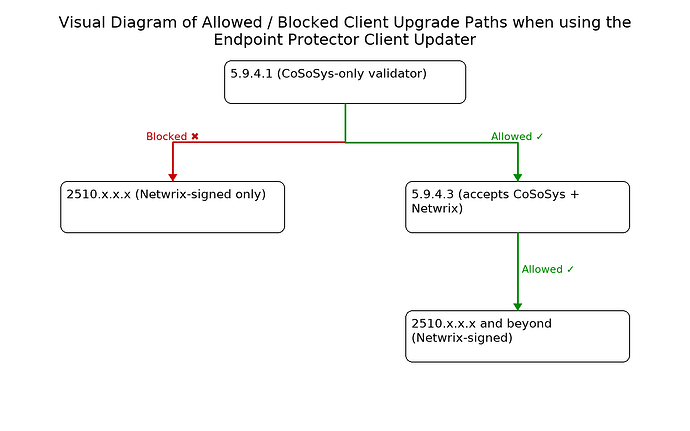 Visual Diagram of Allowed / Blocked Client Upgrade Paths when using the Endpoint Protector Client Updater

5.9.4.1 (CoSoSys-only validator)

Blocked ✖

Allowed ✓

2510.x.x.x (Netwrix-signed only)

5.9.4.3 (accepts CoSoSys + Netwrix)

Allowed ✓

2510.x.x.x and beyond (Netwrix-signed)